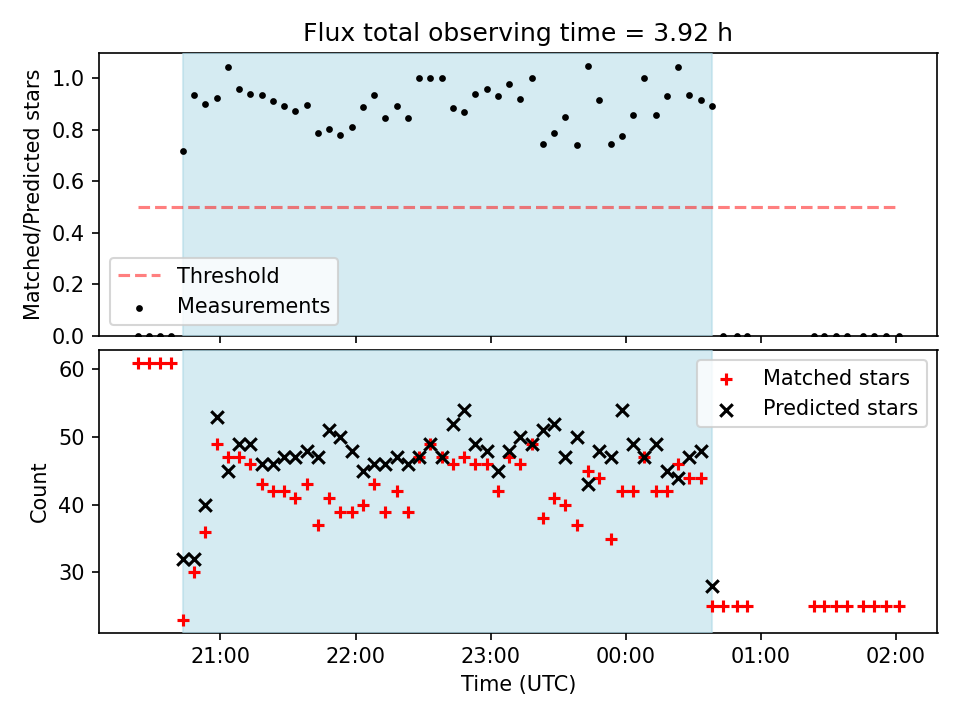 Flux total observing time = 3.92 h

Matched/Predicted stars

1.0
0.8
0.6
0.4
0.2
0.0

Threshold
Measurements

Count

60
50
40
30

Matched stars
Predicted stars

21:00
22:00
23:00
00:00
01:00
02:00

Time (UTC)